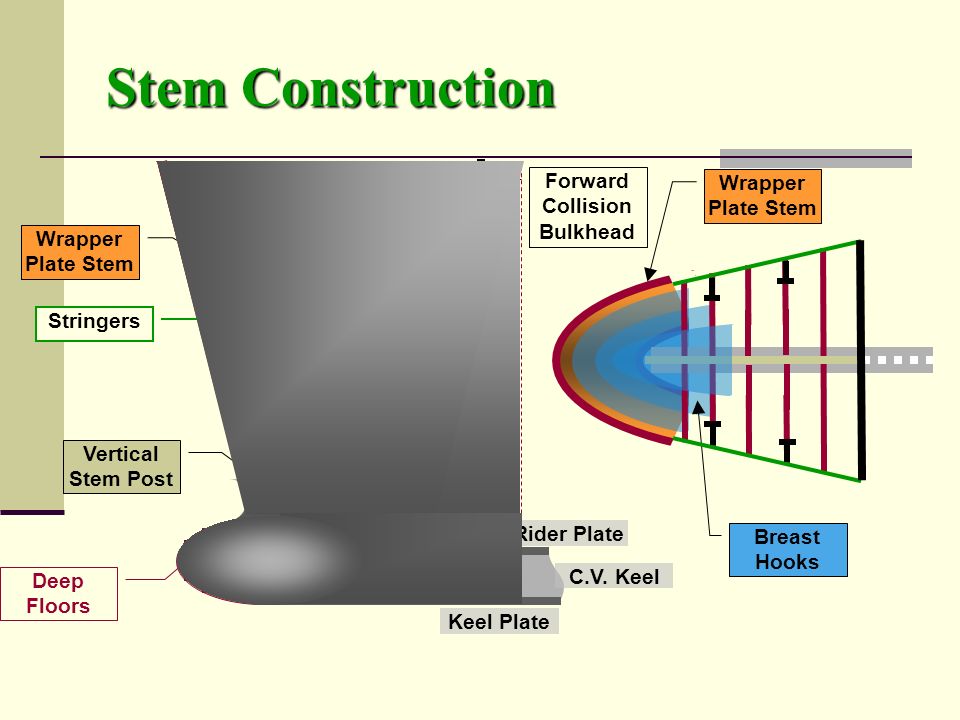 Stem Construction

Wrapper Plate Stem

Stringers

Vertical Stem Post

Deep Floors

Forward Collision Bulkhead

Wrapper Plate Stem

Rider Plate

C.V. Keel

Keel Plate

Breast Hooks